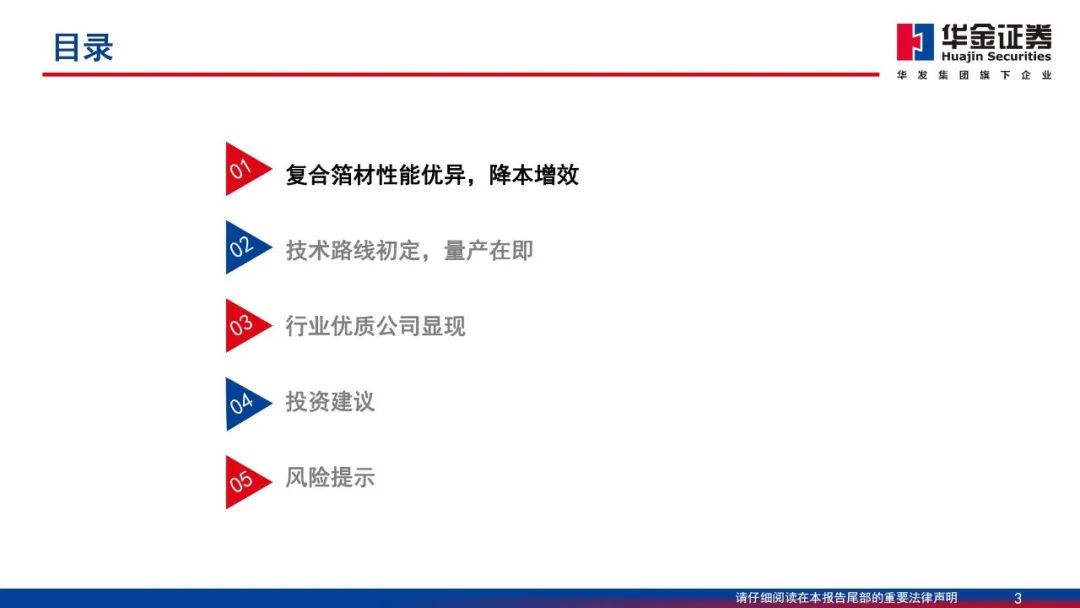 目录

华金证券
Huajin Securities
华发集团旗下企业

01 复合箔材性能优异，降本增效

02 技术路线初定，量产在即

03 行业优质公司显现

04 投资建议

05 风险提示

请仔细阅读在本报告尾部的重要法律声明 3